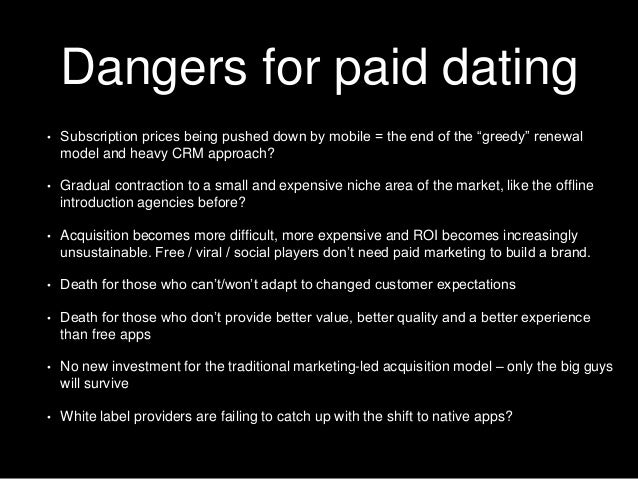 Dangers for paid dating

• Subscription prices being pushed down by mobile = the end of the “greedy” renewal model and heavy CRM approach?

• Gradual contraction to a small and expensive niche area of the market, like the offline introduction agencies before?

• Acquisition becomes more difficult, more expensive and ROI becomes increasingly unsustainable. Free / viral / social players don’t need paid marketing to build a brand.

• Death for those who can’t/won’t adapt to changed customer expectations

• Death for those who don’t provide better value, better quality and a better experience than free apps

• No new investment for the traditional marketing-led acquisition model – only the big guys will survive

• White label providers are failing to catch up with the shift to native apps?